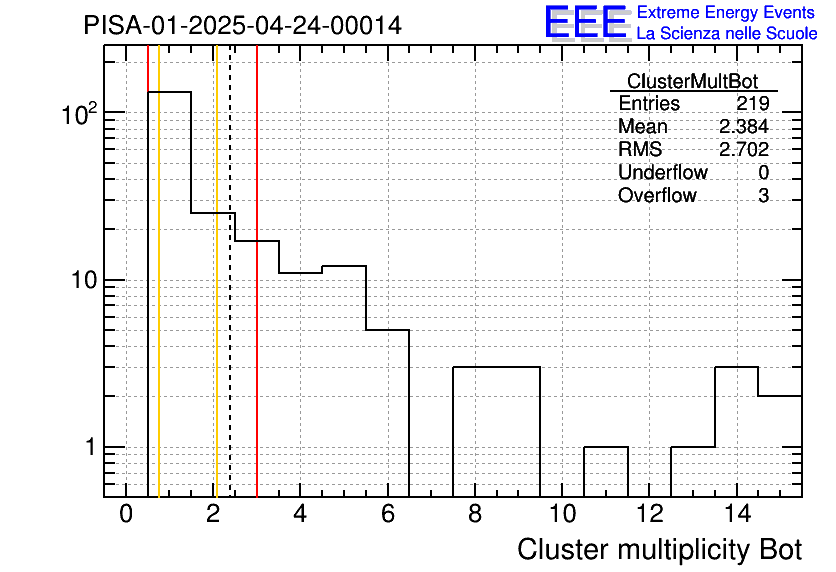 PISA-01-2025-04-24-00014

EEE Extreme Energy Events
La Scienza nelle Scuole

| ClusterMultBot | |
|---|---|
| Entries | 219 |
| Mean | 2.384 |
| RMS | 2.702 |
| Underflow | 0 |
| Overflow | 3 |

$10^2$
10
1

0 2 4 6 8 10 12 14

Cluster multiplicity Bot